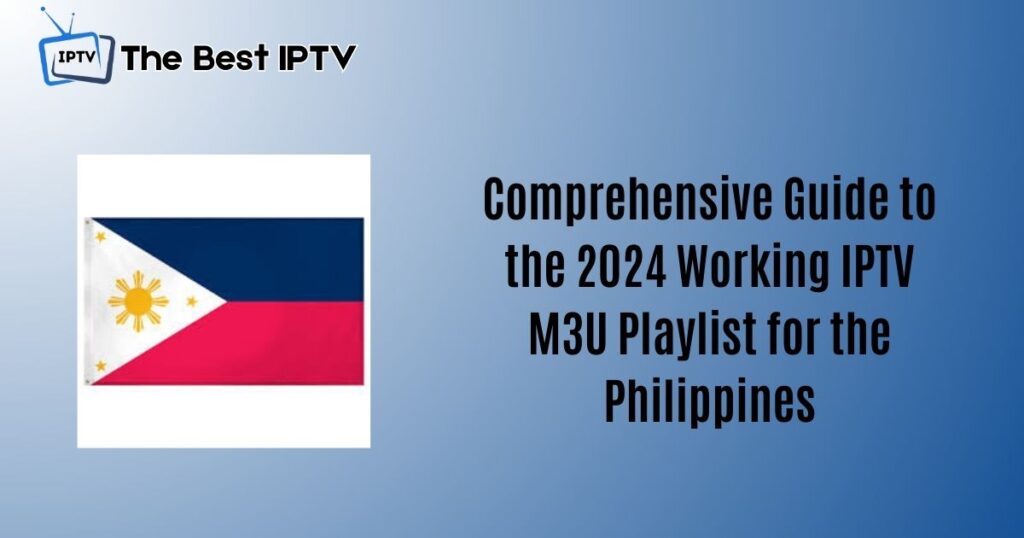 IPTV The Best IPTV

Comprehensive Guide to the 2024 Working IPTV M3U Playlist for the Philippines